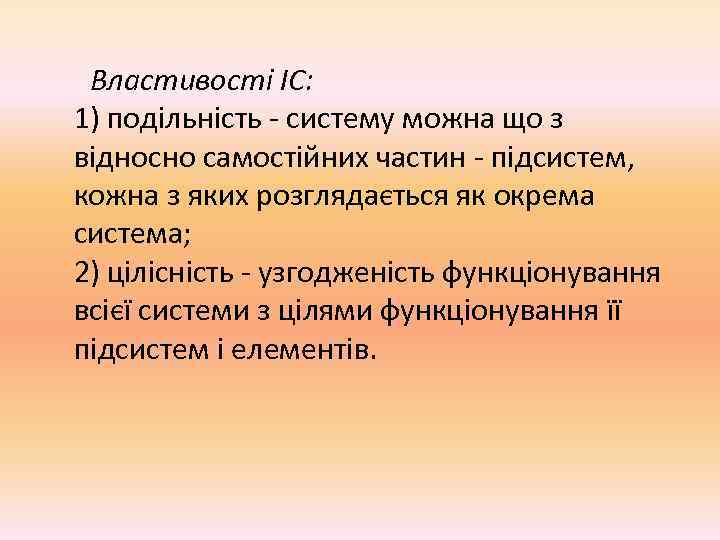 Властивості ІС:
1) подільність - систему можна що з відносно самостійних частин - підсистем, кожна з яких розглядається як окрема система;
2) цілісність - узгодженість функціонування всієї системи з цілями функціонування її підсистем і елементів.